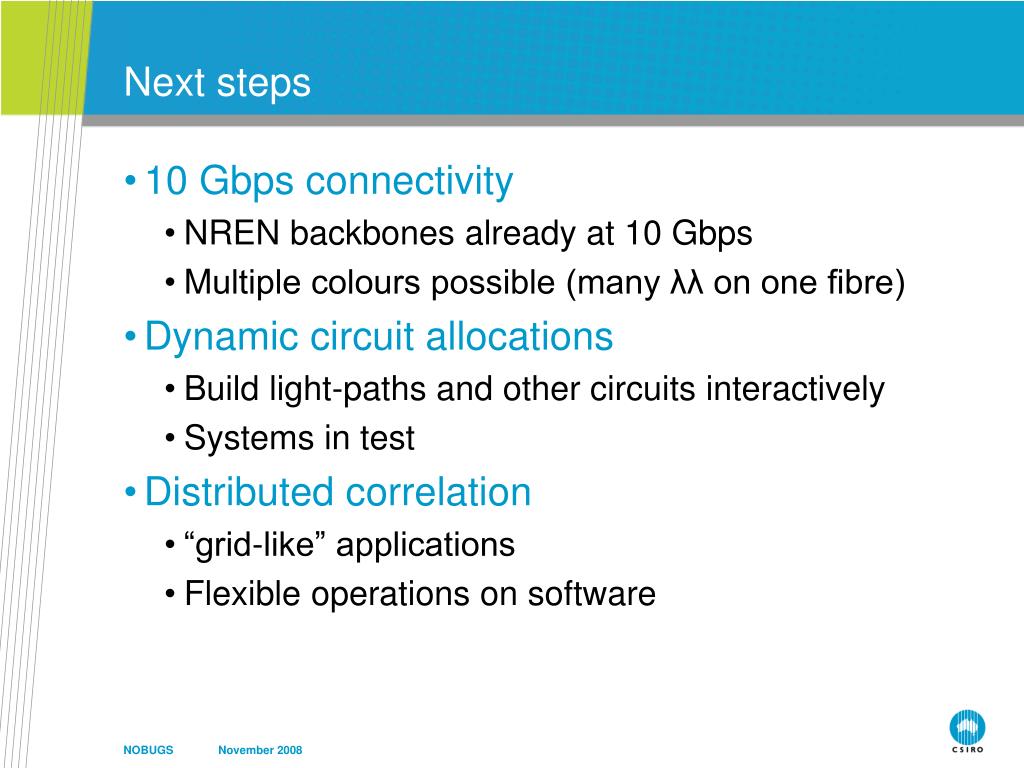 Next steps

• 10 Gbps connectivity
  • NREN backbones already at 10 Gbps
  • Multiple colours possible (many λλ on one fibre)
• Dynamic circuit allocations
  • Build light-paths and other circuits interactively
  • Systems in test
• Distributed correlation
  • “grid-like” applications
  • Flexible operations on software

NOBUGS November 2008

CSIRO